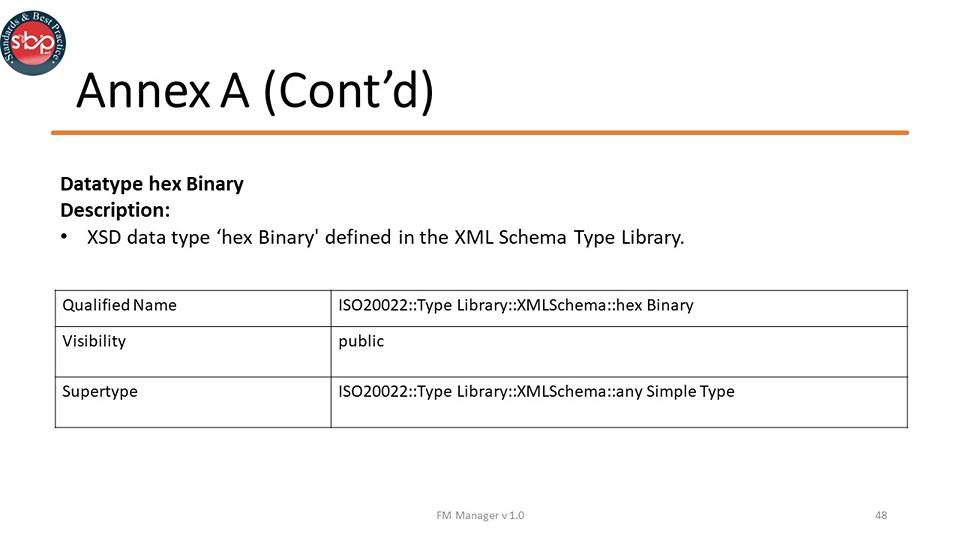 Standards & Best Practice
sbp

Annex A (Cont'd)

**Datatype hex Binary**
**Description:**
• XSD data type 'hex Binary' defined in the XML Schema Type Library.

| Qualified Name | ISO20022::Type Library::XMLSchema::hex Binary |
|---|---|
| Visibility | public |
| Supertype | ISO20022::Type Library::XMLSchema::any Simple Type |

FM Manager v 1.0

48